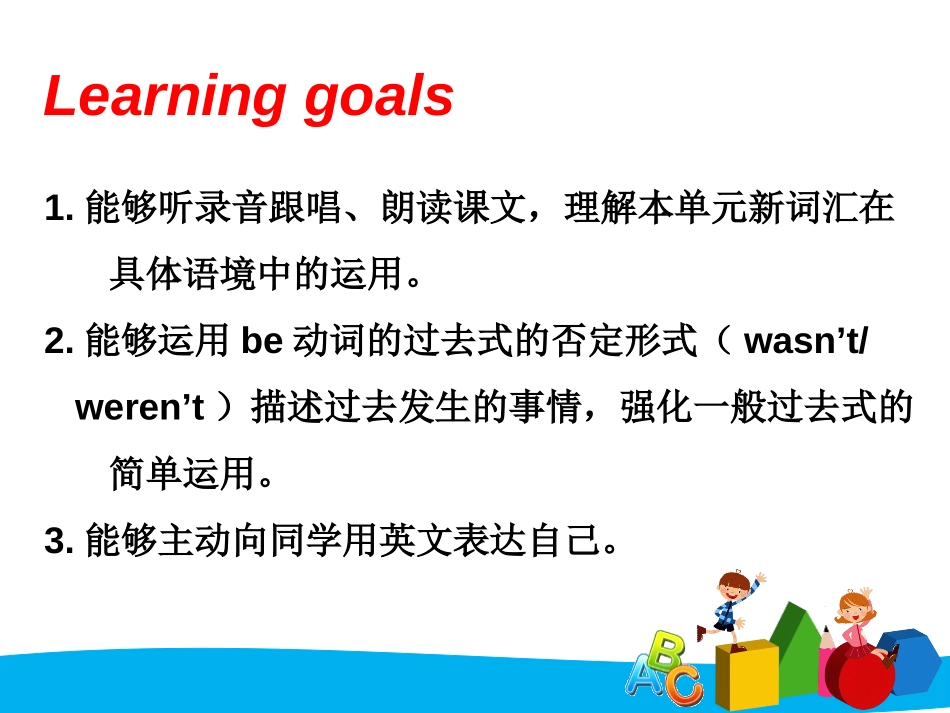 Learning goals

1. 能够听录音跟唱、朗读课文，理解本单元新词汇在具体语境中的运用。

2. 能够运用 be 动词的过去式的否定形式（ wasn’t/ weren’t ）描述过去发生的事情，强化一般过去式的简单运用。

3. 能够主动向同学用英文表达自己。

ABC